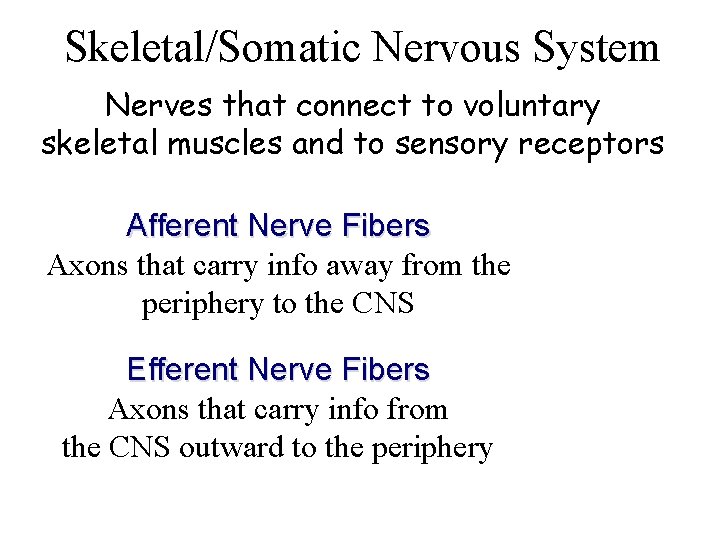 Skeletal/Somatic Nervous System

Nerves that connect to voluntary skeletal muscles and to sensory receptors

Afferent Nerve Fibers
Axons that carry info away from the periphery to the CNS

Efferent Nerve Fibers
Axons that carry info from the CNS outward to the periphery